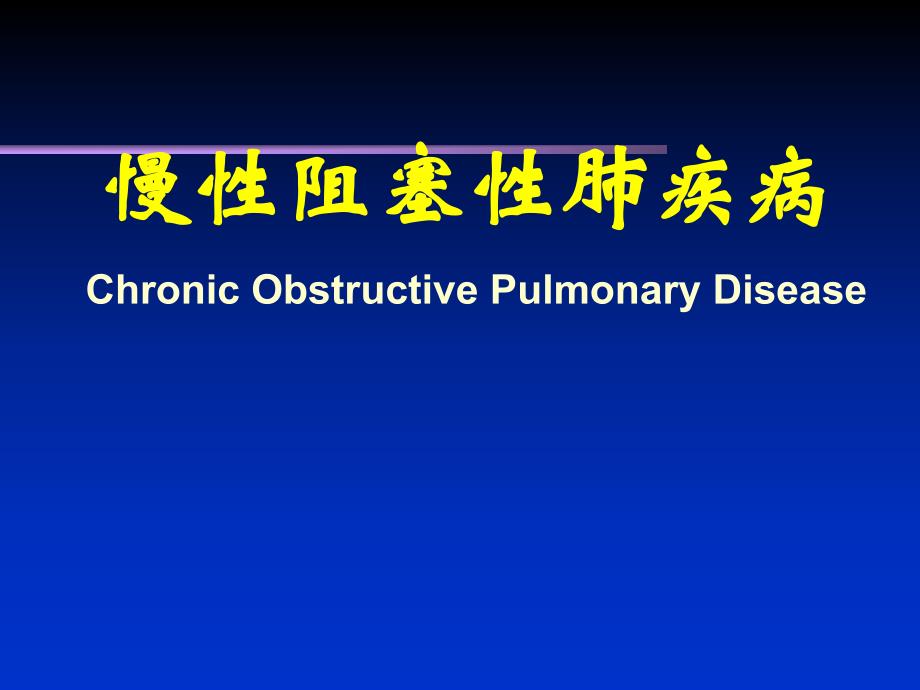 慢性阻塞性肺疾病

Chronic Obstructive Pulmonary Disease